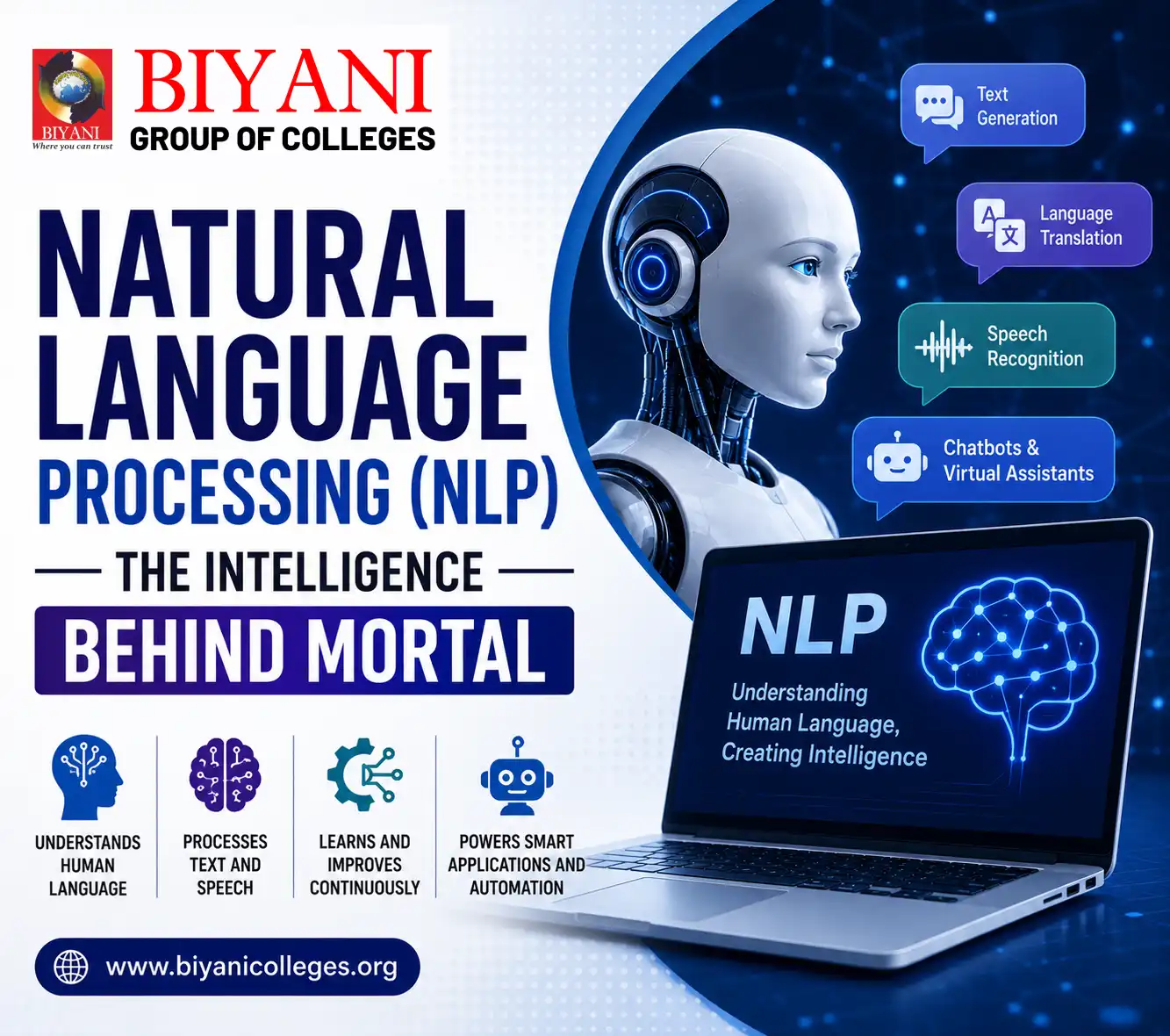 BIYANI
Where you can trust

BIYANI
GROUP OF COLLEGES

NATURAL LANGUAGE PROCESSING (NLP)

THE INTELLIGENCE

BEHIND MORTAL

UNDERSTANDS HUMAN LANGUAGE

PROCESSES TEXT AND SPEECH

LEARNS AND IMPROVES CONTINUOUSLY

POWERS SMART APPLICATIONS AND AUTOMATION

www.biyanicolleges.org

Text Generation

Language Translation

Speech Recognition

Chatbots & Virtual Assistants

NLP

Understanding Human Language, Creating Intelligence